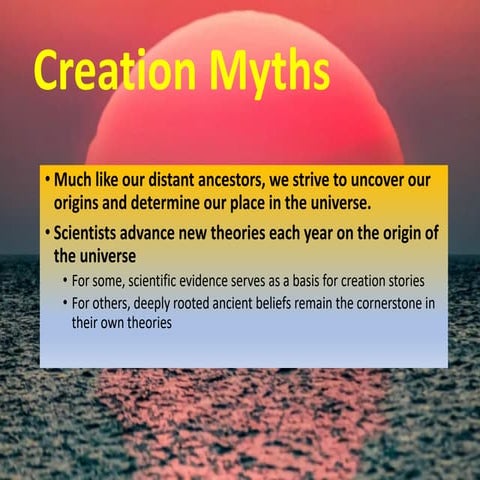 Creation Myths

• Much like our distant ancestors, we strive to uncover our origins and determine our place in the universe.

• Scientists advance new theories each year on the origin of the universe

• For some, scientific evidence serves as a basis for creation stories

• For others, deeply rooted ancient beliefs remain the cornerstone in their own theories